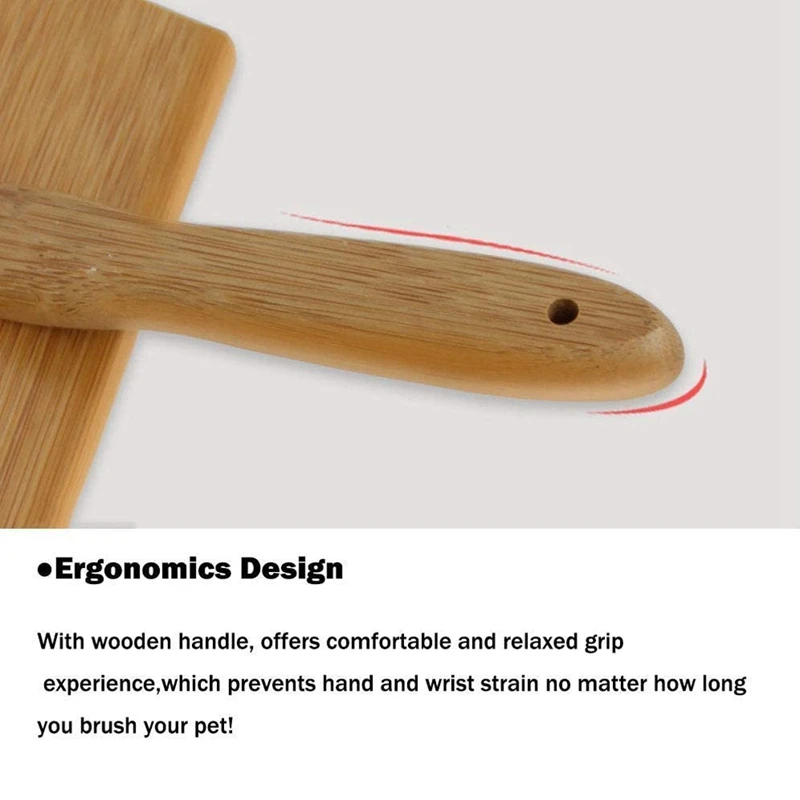 ●Ergonomics Design

With wooden handle, offers comfortable and relaxed grip experience,which prevents hand and wrist strain no matter how long you brush your pet!